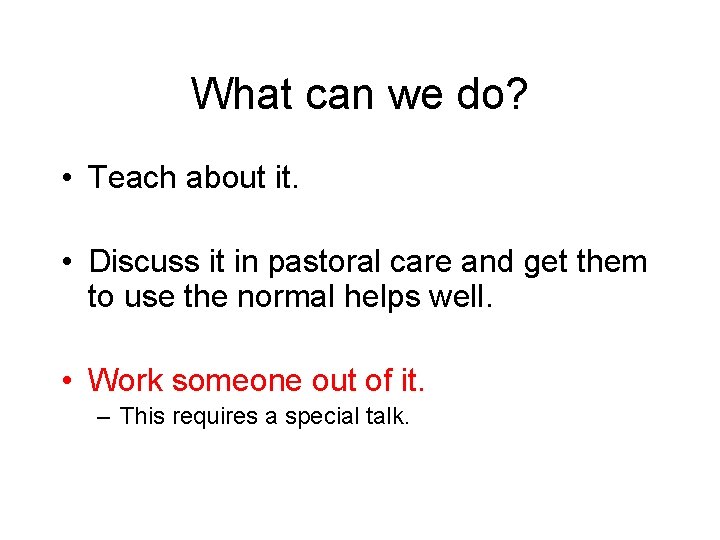 What can we do?

• Teach about it.

• Discuss it in pastoral care and get them to use the normal helps well.

• Work someone out of it.
– This requires a special talk.